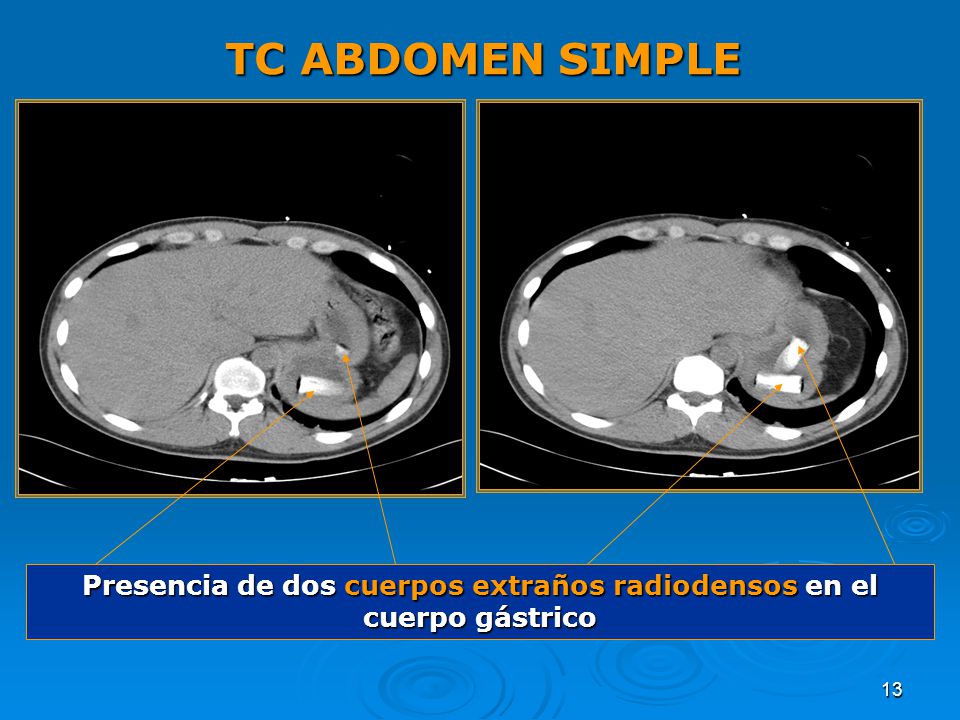 TC ABDOMEN SIMPLE

Presencia de dos cuerpos extraños radiodensos en el cuerpo gástrico

13